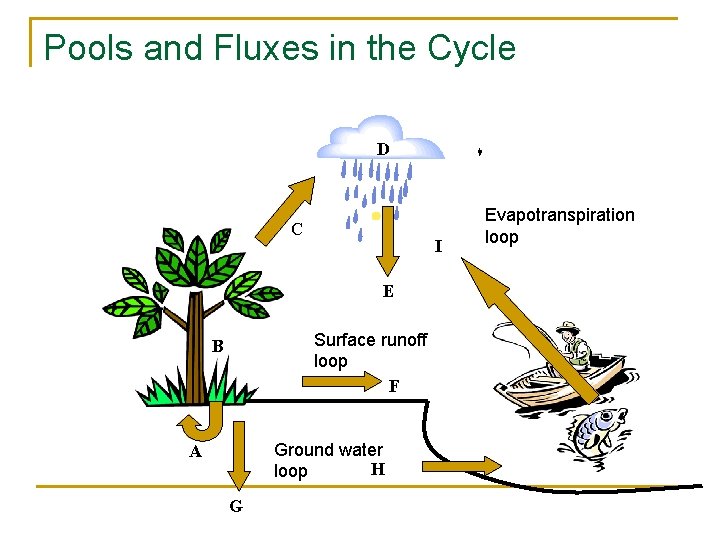 Pools and Fluxes in the Cycle

D

C

Evapotranspiration loop

I

E

B

Surface runoff loop

F

A

Ground water loop

H

G